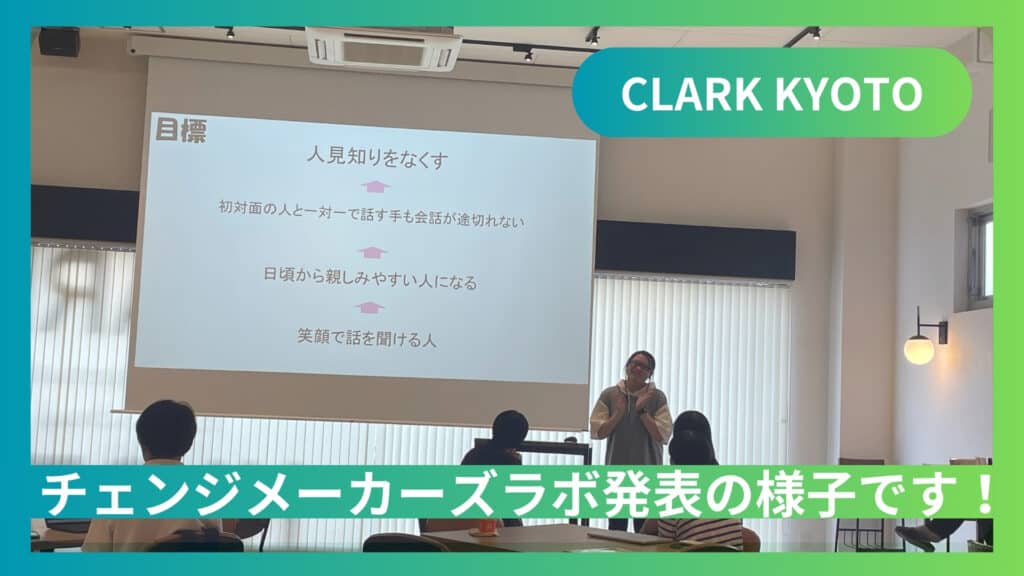 CLARK KYOTO

目標

人見知りをなくす

初対面の人と一対一で話す手も会話が途切れない

日頃から親しみやすい人になる

笑顔で話を聞ける人

チェンジメーカーズラボ発表の様子です！